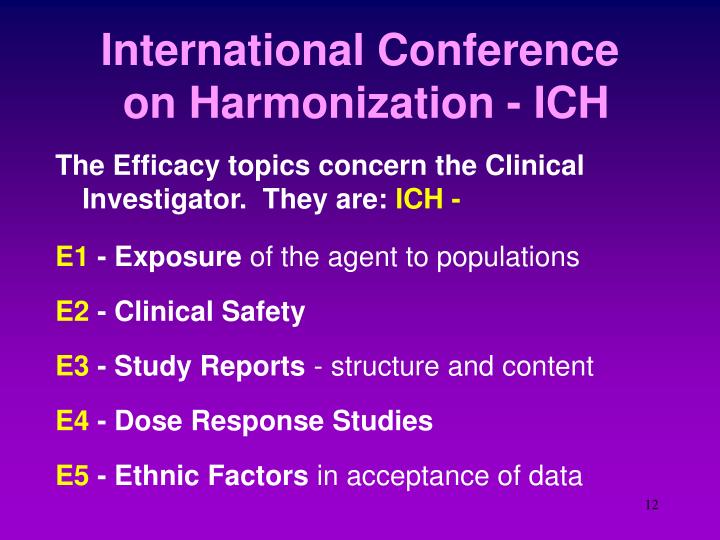 International Conference on Harmonization - ICH

The Efficacy topics concern the Clinical Investigator. They are: ICH -

E1 - Exposure of the agent to populations

E2 - Clinical Safety

E3 - Study Reports - structure and content

E4 - Dose Response Studies

E5 - Ethnic Factors in acceptance of data

12